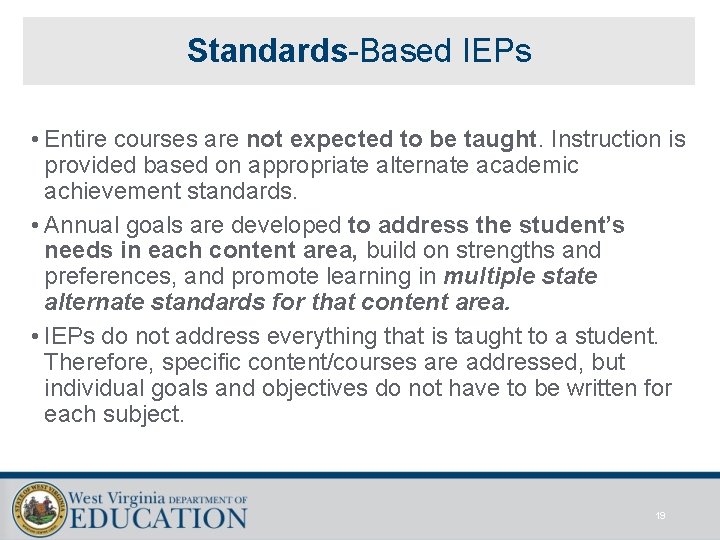 Standards-Based IEPs

• Entire courses are not expected to be taught. Instruction is provided based on appropriate alternate academic achievement standards.

• Annual goals are developed to address the student's needs in each content area, build on strengths and preferences, and promote learning in multiple state alternate standards for that content area.

• IEPs do not address everything that is taught to a student. Therefore, specific content/courses are addressed, but individual goals and objectives do not have to be written for each subject.

STATE OF WEST VIRGINIA

West Virginia DEPARTMENT OF EDUCATION

19